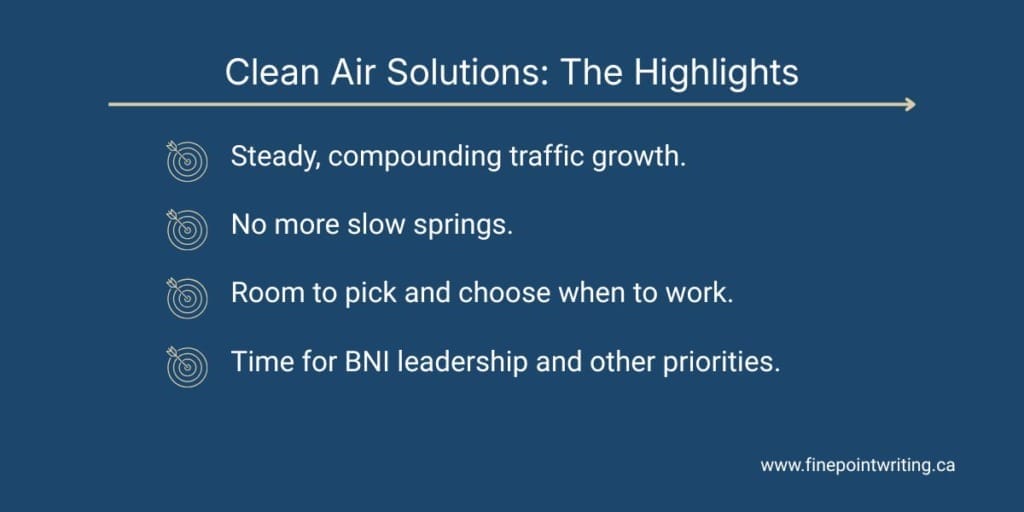 Clean Air Solutions: The Highlights

Steady, compounding traffic growth.

No more slow springs.

Room to pick and choose when to work.

Time for BNI leadership and other priorities.

www.finepointwriting.ca